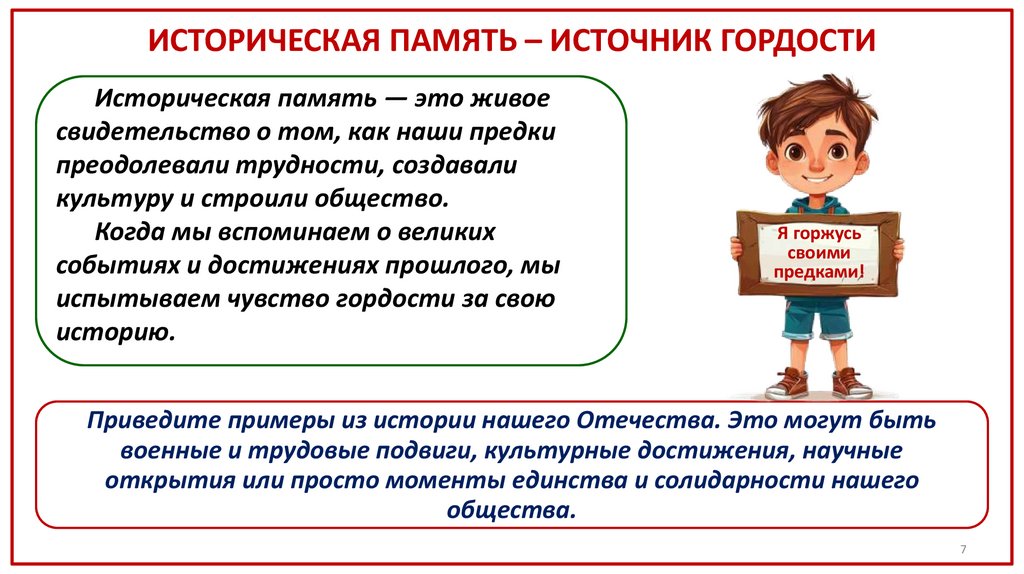 ИСТОРИЧЕСКАЯ ПАМЯТЬ – ИСТОЧНИК ГОРДОСТИ

Историческая память — это живое свидетельство о том, как наши предки преодолевали трудности, создавали культуру и строили общество.

Когда мы вспоминаем о великих событиях и достижениях прошлого, мы испытываем чувство гордости за свою историю.

Я горжусь своими предками!

Приведите примеры из истории нашего Отечества. Это могут быть военные и трудовые подвиги, культурные достижения, научные открытия или просто моменты единства и солидарности нашего общества.

7